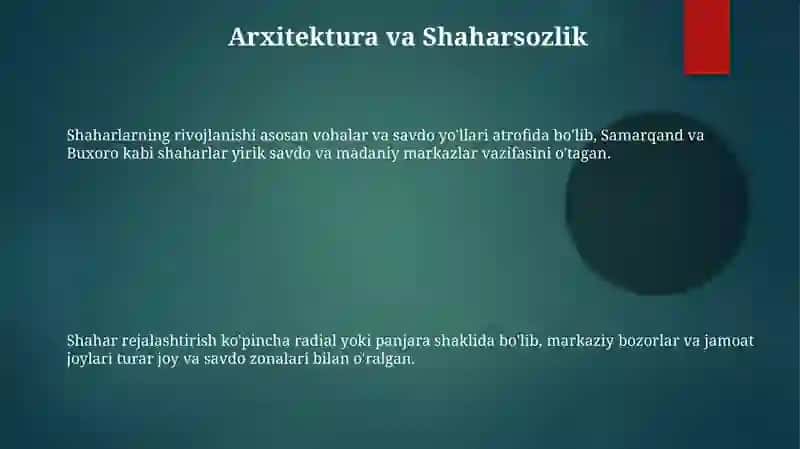 Arxitektura va Shaharsozlik

Shaharlarning rivojlanishi asosan vohalar va savdo yo'llari atrofida bo'lib, Samarqand va Buxoro kabi shaharlar yirik savdo va madaniy markazlar vazifasini o'tagan.

Shahar rejalashtirish ko'pincha radial yoki panjara shaklida bo'lib, markaziy bozorlar va jamoat joylari turar joy va savdo zonalari bilan o'ralgan.